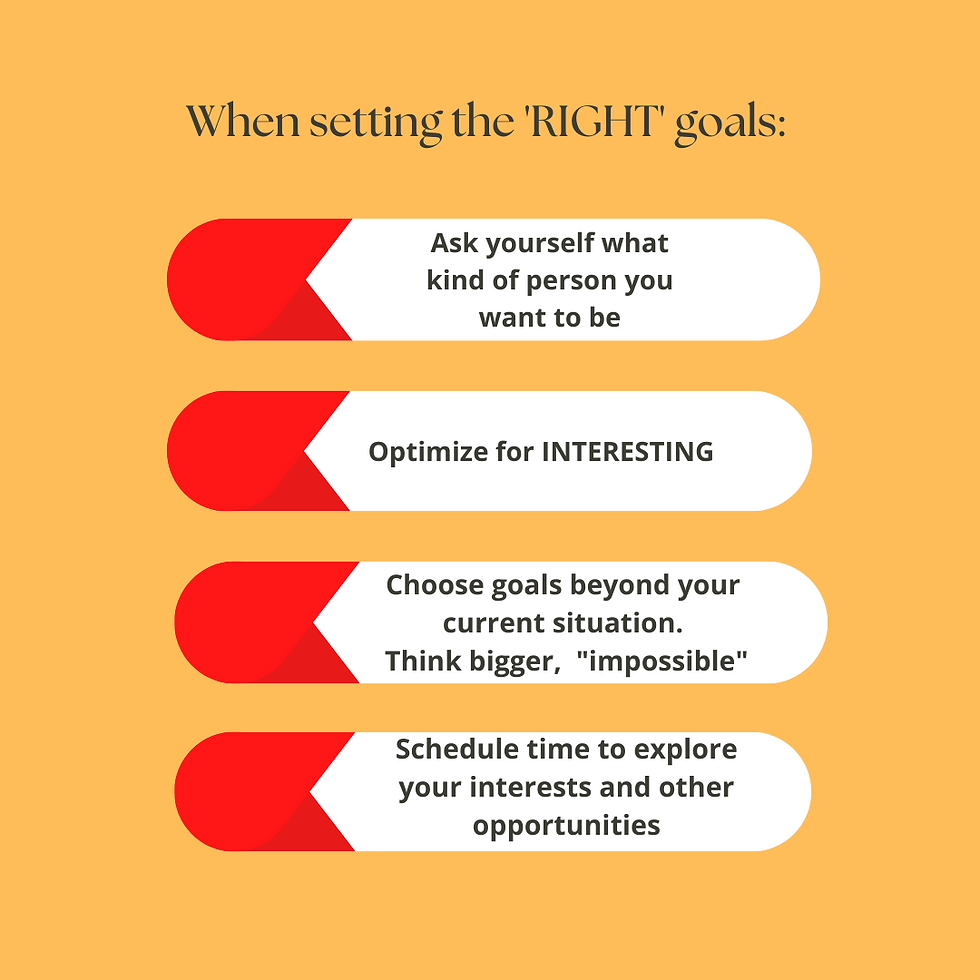 When setting the 'RIGHT' goals:

Ask yourself what kind of person you want to be

Optimize for INTERESTING

Choose goals beyond your current situation. Think bigger, "impossible"

Schedule time to explore your interests and other opportunities